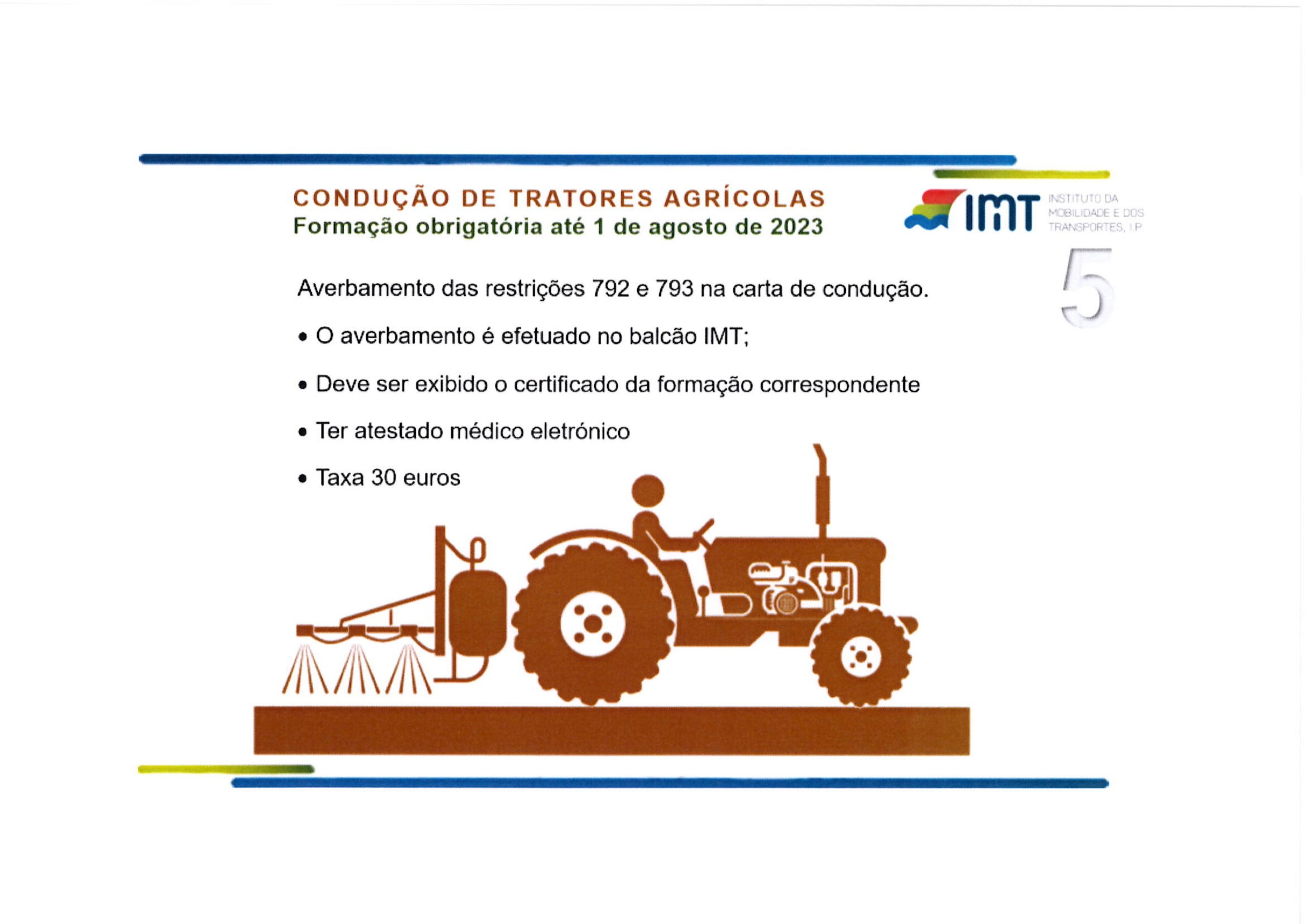 CONDUÇÃO DE TRATORES AGRÍCOLAS
Formação obrigatória até 1 de agosto de 2023

IMT INSTITUTO DA MOBILIDADE E DOS TRANSPORTES, I.P.

5

Averbamento das restrições 792 e 793 na carta de condução.

• O averbamento é efetuado no balcão IMT;

• Deve ser exibido o certificado da formação correspondente

• Ter atestado médico eletrónico

• Taxa 30 euros